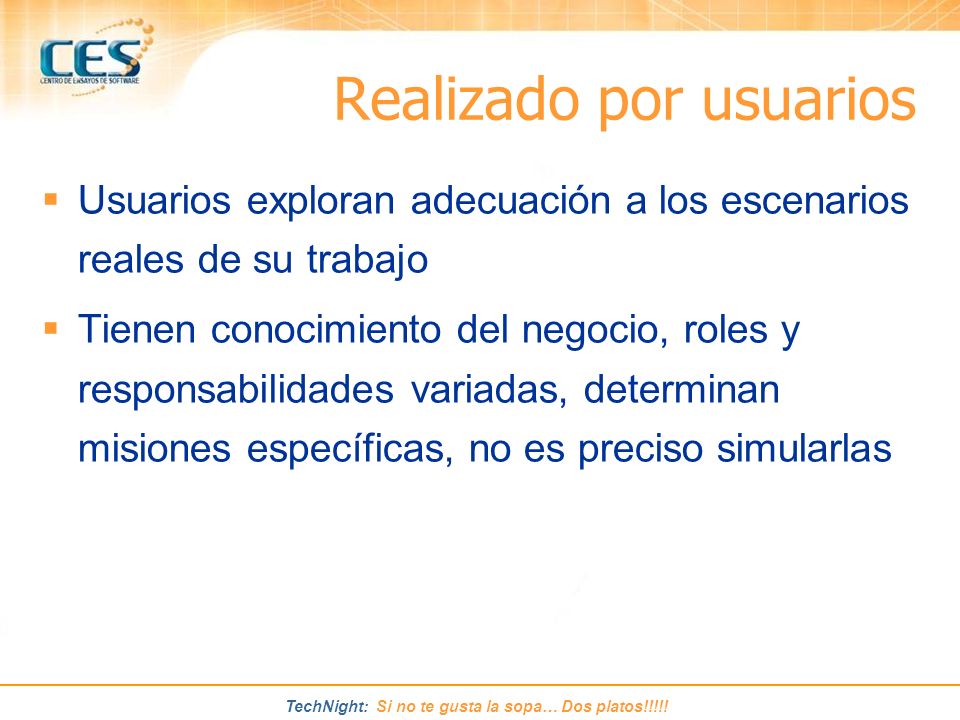 CES
CENTRO DE ENSAYOS DE SOFTWARE

Realizado por usuarios

▪ Usuarios exploran adecuación a los escenarios reales de su trabajo

▪ Tienen conocimiento del negocio, roles y responsabilidades variadas, determinan misiones específicas, no es preciso simularlas

TechNight: Si no te gusta la sopa… Dos platos!!!!!